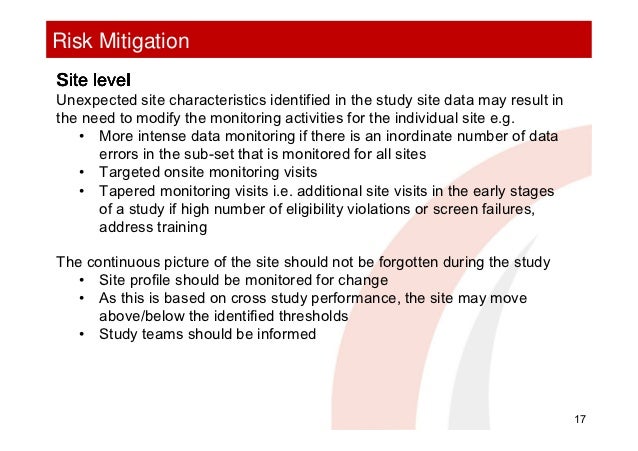 Risk Mitigation

Site level
Unexpected site characteristics identified in the study site data may result in the need to modify the monitoring activities for the individual site e.g.
• More intense data monitoring if there is an inordinate number of data errors in the sub-set that is monitored for all sites
• Targeted onsite monitoring visits
• Tapered monitoring visits i.e. additional site visits in the early stages of a study if high number of eligibility violations or screen failures, address training

The continuous picture of the site should not be forgotten during the study
• Site profile should be monitored for change
• As this is based on cross study performance, the site may move above/below the identified thresholds
• Study teams should be informed

17